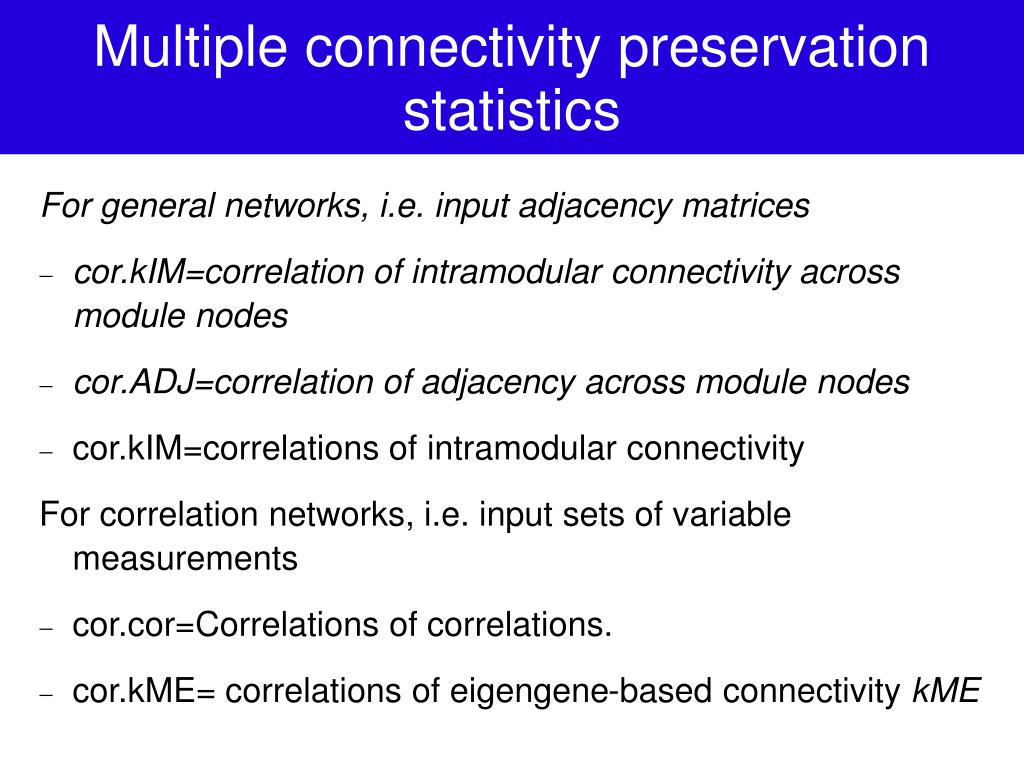 Multiple connectivity preservation statistics

For general networks, i.e. input adjacency matrices

– cor.kIM=correlation of intramodular connectivity across module nodes

– cor.ADJ=correlation of adjacency across module nodes

– cor.kIM=correlations of intramodular connectivity

For correlation networks, i.e. input sets of variable measurements

– cor.cor=Correlations of correlations.

– cor.kME= correlations of eigengene-based connectivity kME